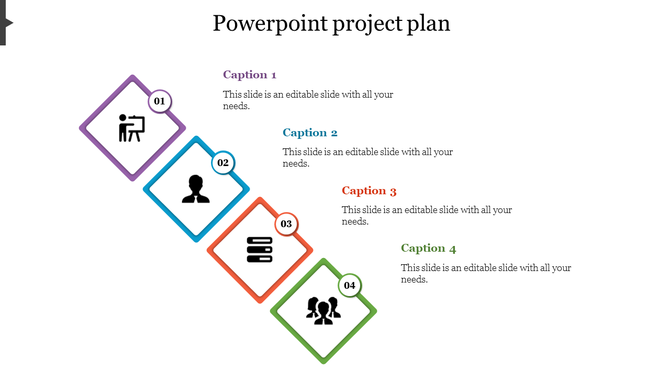 Powerpoint project plan

01

Caption 1

This slide is an editable slide with all your needs.

02

Caption 2

This slide is an editable slide with all your needs.

03

Caption 3

This slide is an editable slide with all your needs.

04

Caption 4

This slide is an editable slide with all your needs.